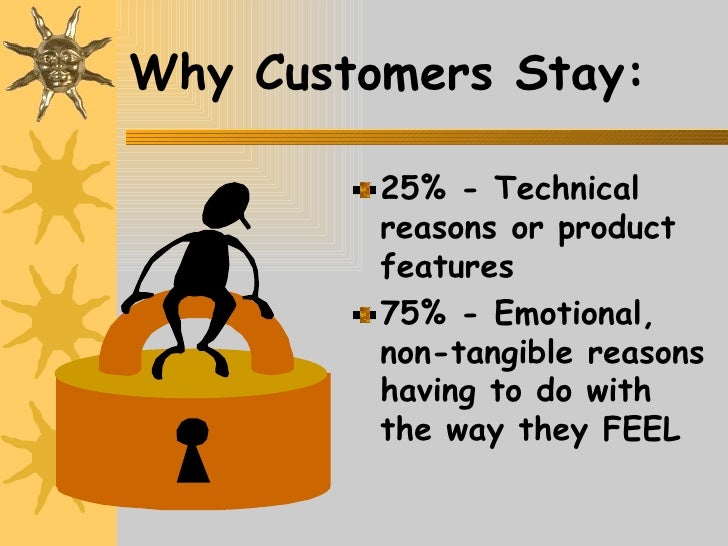 Why Customers Stay:

25% - Technical reasons or product features

75% - Emotional, non-tangible reasons having to do with the way they FEEL